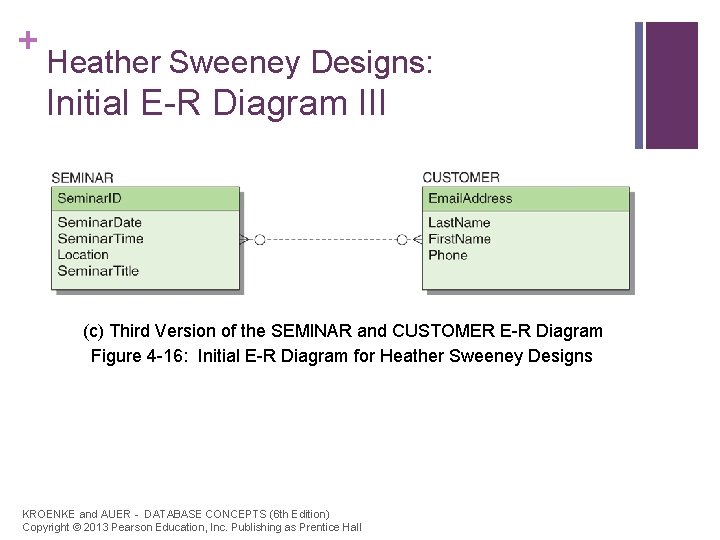 +

Heather Sweeney Designs:
Initial E-R Diagram III

SEMINAR

SeminarID

SeminarDate
SeminarTime
Location
SeminarTitle

CUSTOMER

EmailAddress

LastName
FirstName
Phone

(c) Third Version of the SEMINAR and CUSTOMER E-R Diagram
Figure 4-16: Initial E-R Diagram for Heather Sweeney Designs

KROENKE and AUER - DATABASE CONCEPTS (6th Edition)
Copyright © 2013 Pearson Education, Inc. Publishing as Prentice Hall